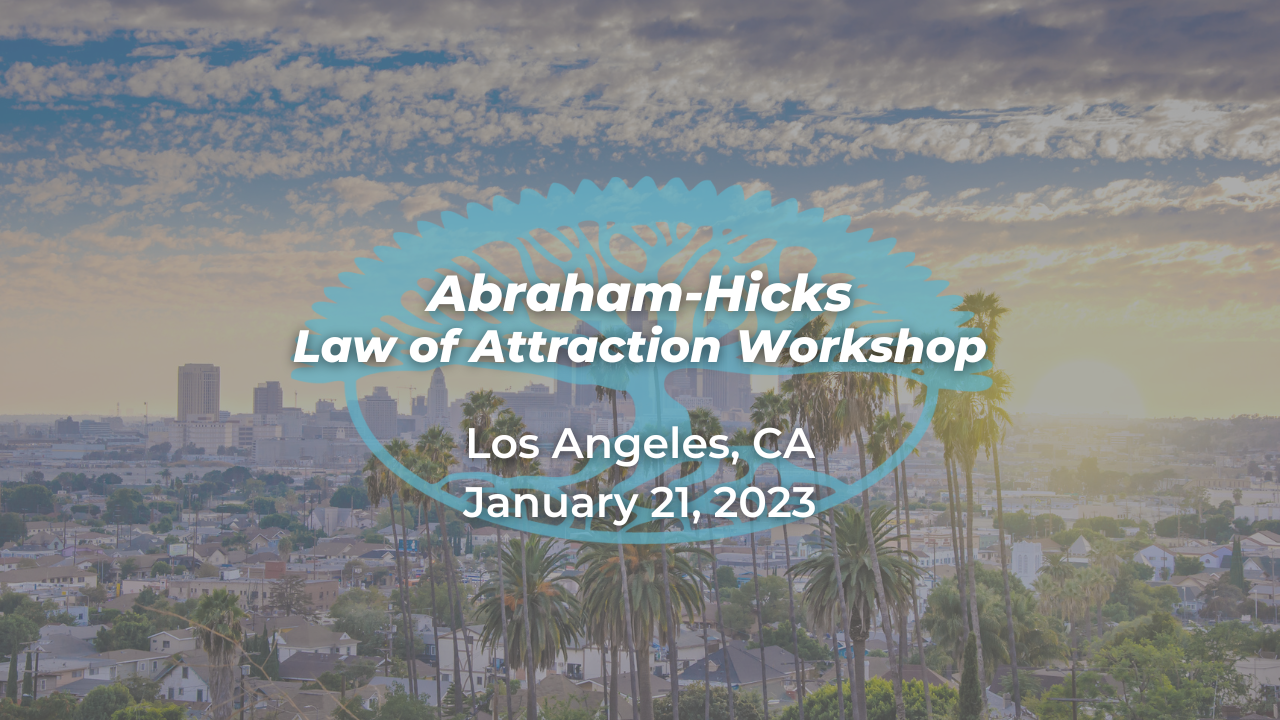 Abraham-Hicks
Law of Attraction Workshop

Los Angeles, CA
January 21, 2023